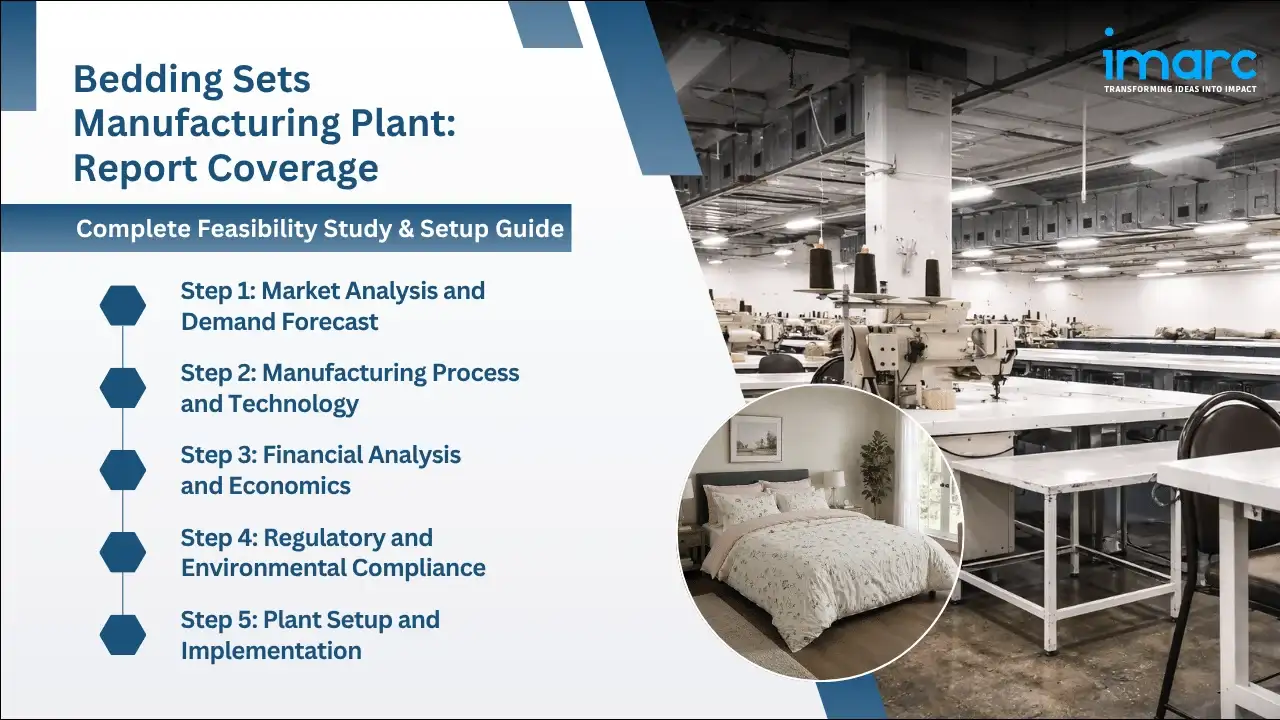 Bedding Sets Manufacturing Plant: Report Coverage

Complete Feasibility Study & Setup Guide

Step 1: Market Analysis and Demand Forecast

Step 2: Manufacturing Process and Technology

Step 3: Financial Analysis and Economics

Step 4: Regulatory and Environmental Compliance

Step 5: Plant Setup and Implementation

imarc
TRANSFORMING IDEAS INTO IMPACT